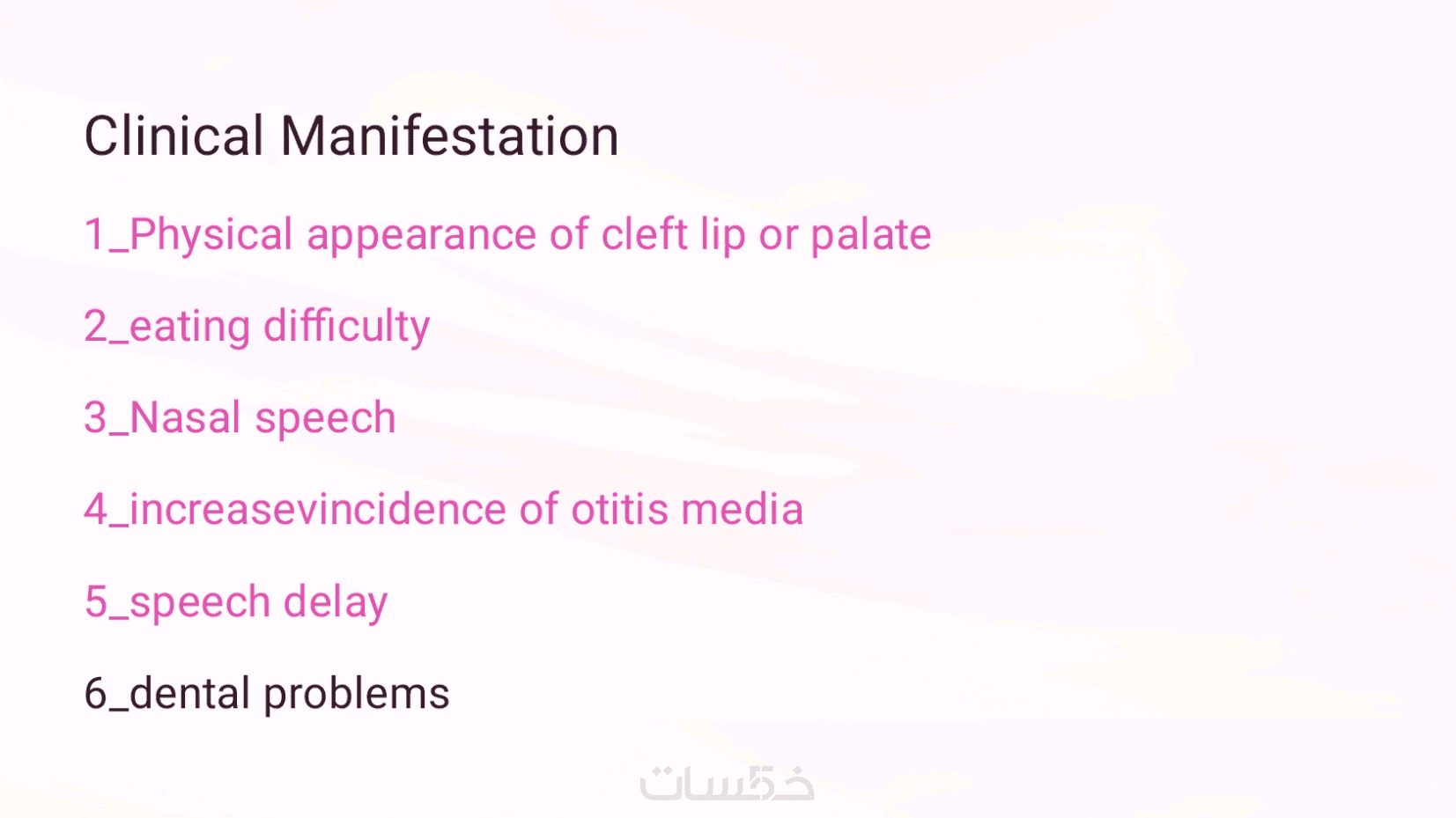 Clinical Manifestation

1_Physical appearance of cleft lip or palate

2_eating difficulty

3_Nasal speech

4_increasevincidence of otitis media

5_speech delay

6_dental problems

خمسات